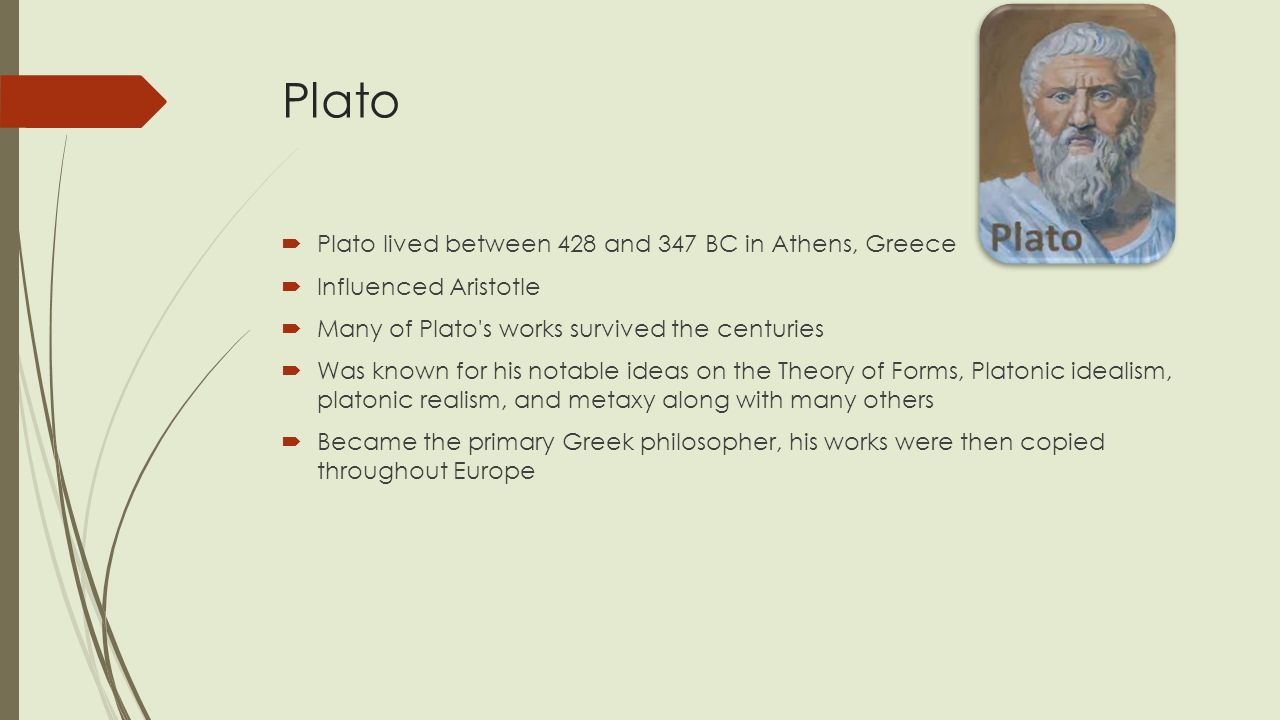 Plato

Plato

- Plato lived between 428 and 347 BC in Athens, Greece
- Influenced Aristotle
- Many of Plato's works survived the centuries
- Was known for his notable ideas on the Theory of Forms, Platonic idealism, platonic realism, and metaxy along with many others
- Became the primary Greek philosopher, his works were then copied throughout Europe